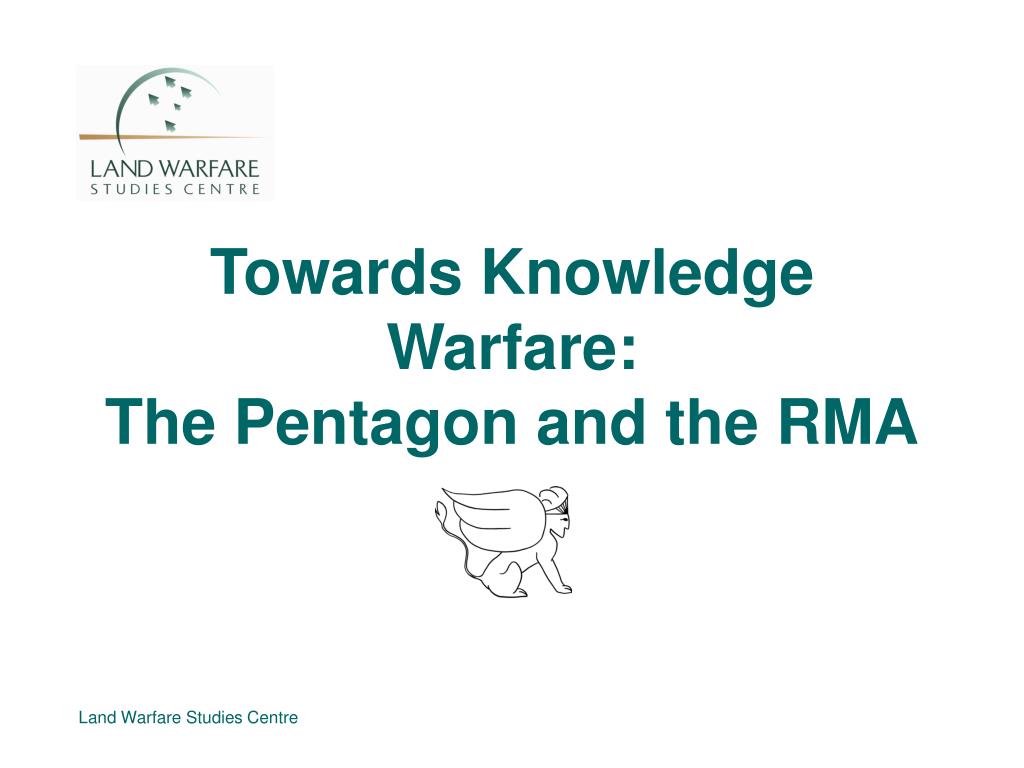 LAND WARFARE
STUDIES CENTRE

Towards Knowledge Warfare:
The Pentagon and the RMA

Land Warfare Studies Centre